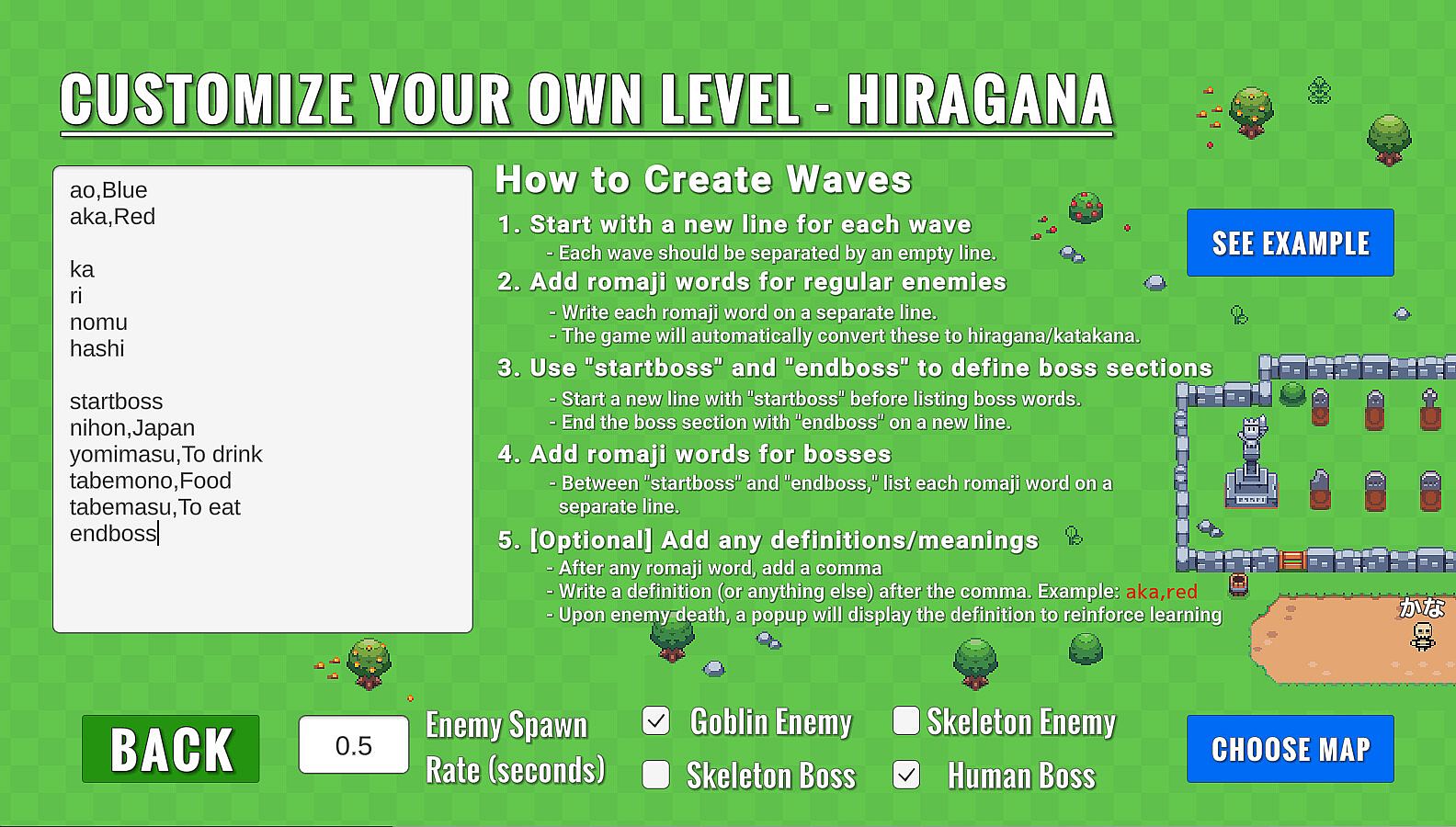 CUSTOMIZE YOUR OWN LEVEL - HIRAGANA

ao,Blue
aka,Red

ka
ri
nomu
hashi

startboss
nihon,Japan
yomimasu,To drink
tabemono,Food
tabemasu,To eat
endboss

How to Create Waves

1. Start with a new line for each wave
- Each wave should be separated by an empty line.

2. Add romaji words for regular enemies
- Write each romaji word on a separate line.
- The game will automatically convert these to hiragana/katakana.

3. Use "startboss" and "endboss" to define boss sections
- Start a new line with "startboss" before listing boss words.
- End the boss section with "endboss" on a new line.

4. Add romaji words for bosses
- Between "startboss" and "endboss," list each romaji word on a separate line.

5. [Optional] Add any definitions/meanings
- After any romaji word, add a comma
- Write a definition (or anything else) after the comma. Example: aka,red
- Upon enemy death, a popup will display the definition to reinforce learning

SEE EXAMPLE

かな

BACK

0.5

Enemy Spawn Rate (seconds)

Goblin Enemy

Skeleton Enemy

Skeleton Boss

Human Boss

CHOOSE MAP